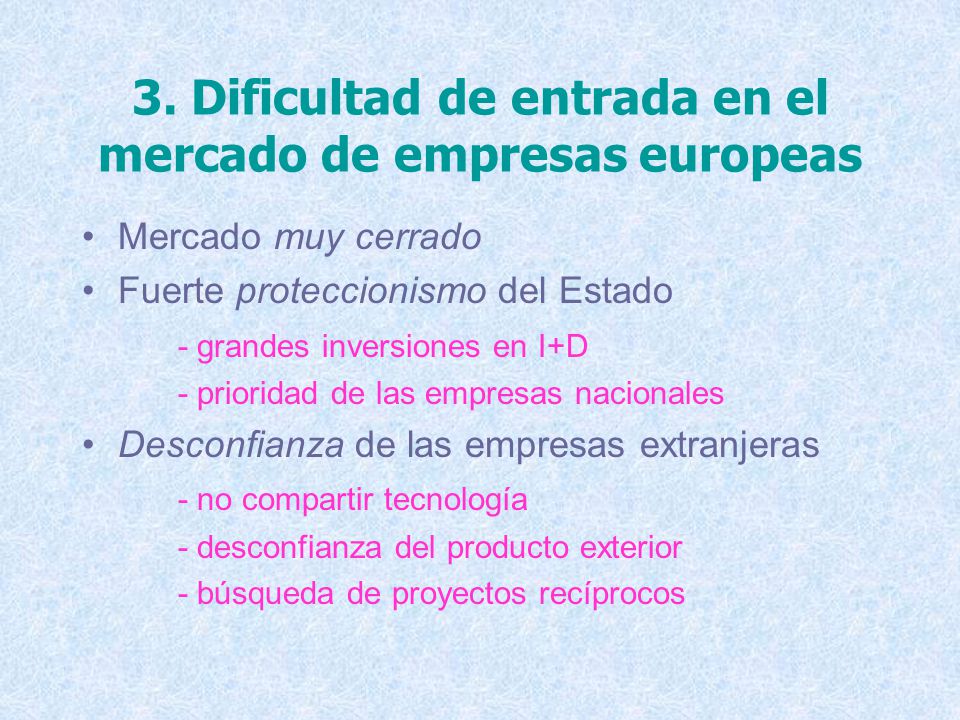 3. Dificultad de entrada en el mercado de empresas europeas

• Mercado muy cerrado
• Fuerte proteccionismo del Estado
- grandes inversiones en I+D
- prioridad de las empresas nacionales
• Desconfianza de las empresas extranjeras
- no compartir tecnología
- desconfianza del producto exterior
- búsqueda de proyectos recíprocos